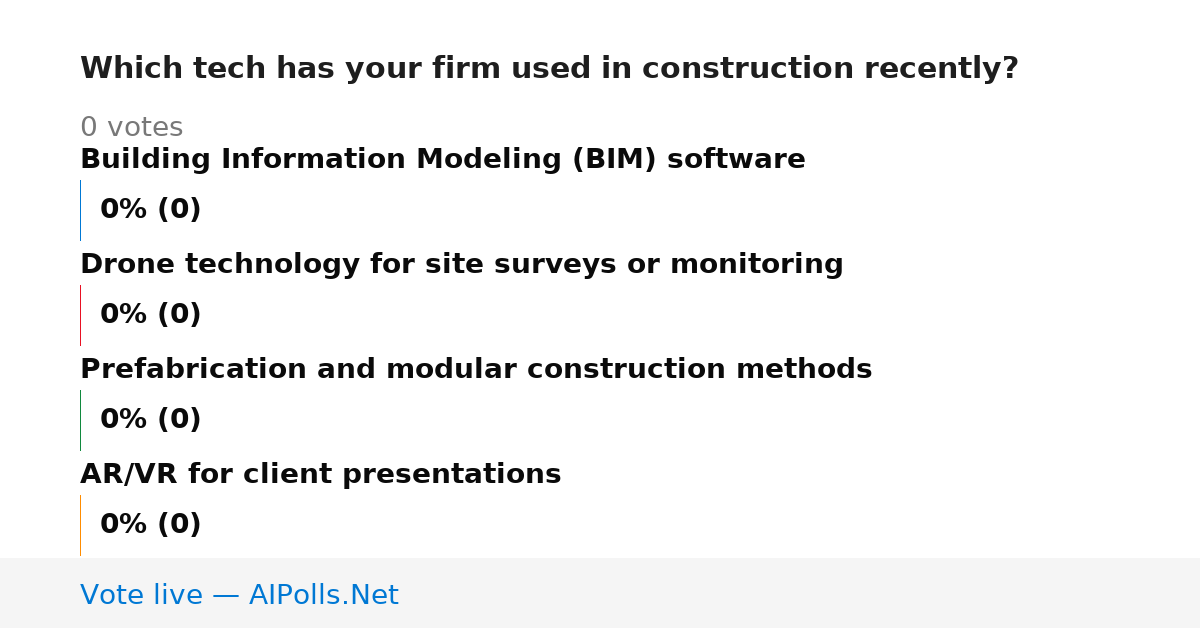 Which tech has your firm used in construction recently?

0 votes

Building Information Modeling (BIM) software

0% (0)

Drone technology for site surveys or monitoring

0% (0)

Prefabrication and modular construction methods

0% (0)

AR/VR for client presentations

0% (0)

Vote live — AIPolls.Net